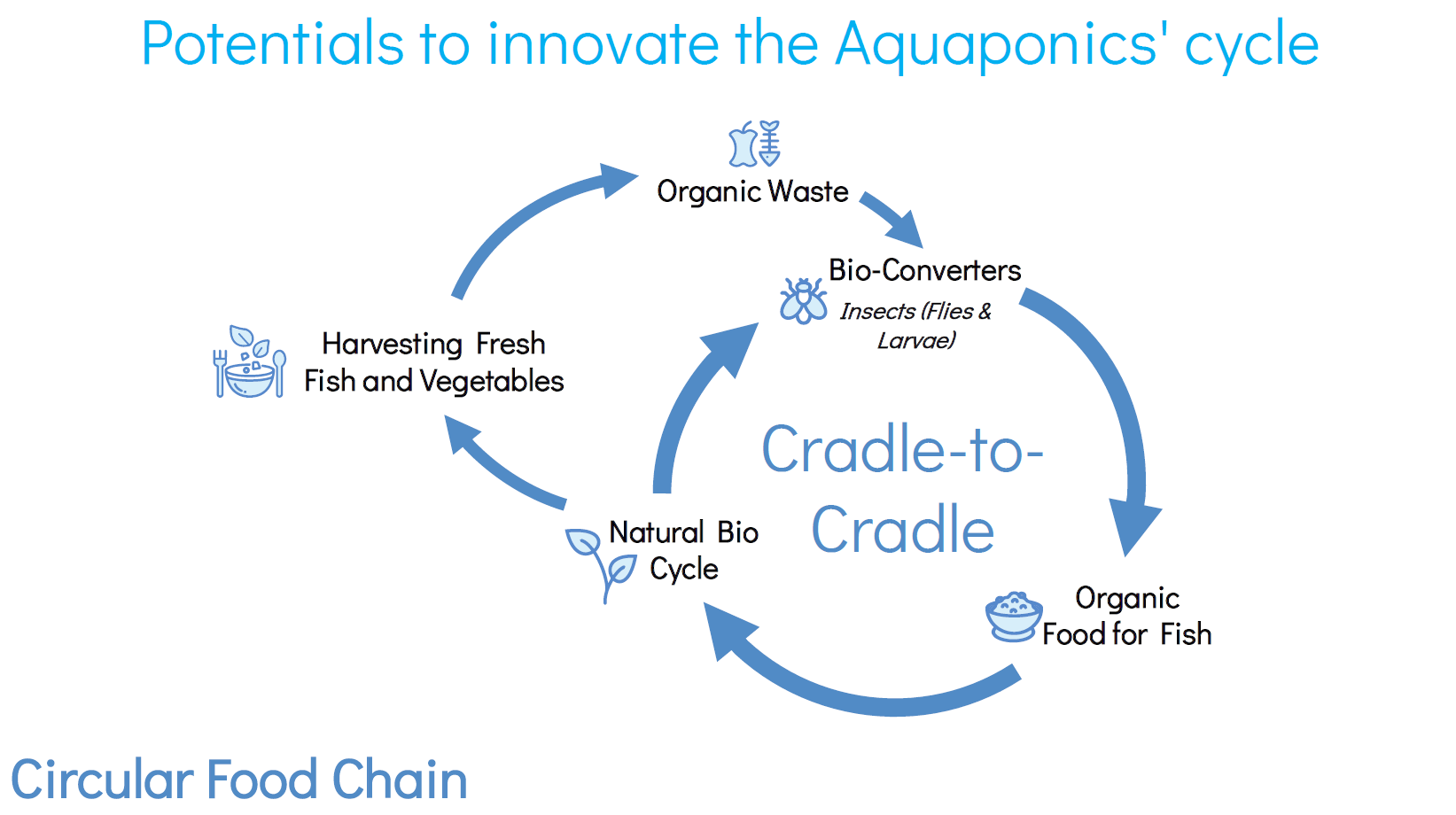 Potentials to innovate the Aquaponics' cycle

Organic Waste

Bio-Converters
Insects (Flies & Larvae)

Harvesting Fresh Fish and Vegetables

Cradle-to-Cradle

Natural Bio Cycle

Organic Food for Fish

Circular Food Chain